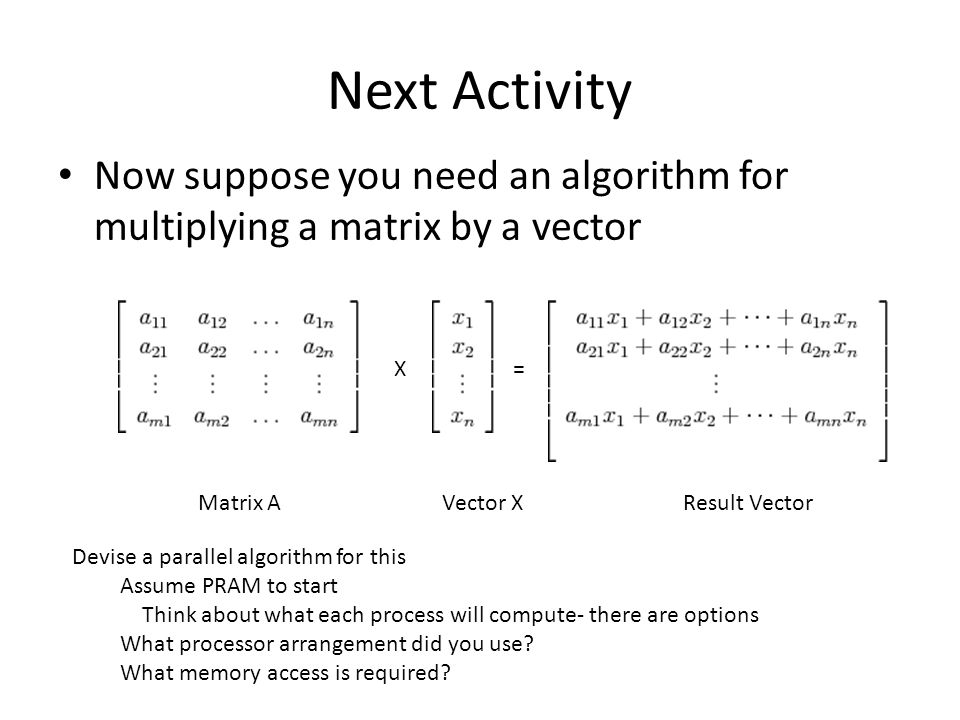 Next Activity

• Now suppose you need an algorithm for multiplying a matrix by a vector

$\begin{bmatrix} a_{11} & a_{12} & \dots & a_{1n} \\ a_{21} & a_{22} & \dots & a_{2n} \\ \vdots & \vdots & \vdots & \vdots \\ a_{m1} & a_{m2} & \dots & a_{mn} \end{bmatrix}$ X $\begin{bmatrix} x_1 \\ x_2 \\ \vdots \\ x_n \end{bmatrix}$ = $\begin{bmatrix} a_{11}x_1 + a_{12}x_2 + \cdots + a_{1n}x_n \\ a_{21}x_1 + a_{22}x_2 + \cdots + a_{2n}x_n \\ \vdots \\ a_{m1}x_1 + a_{m2}x_2 + \cdots + a_{mn}x_n \end{bmatrix}$

Matrix A Vector X Result Vector

Devise a parallel algorithm for this
Assume PRAM to start
Think about what each process will compute- there are options
What processor arrangement did you use?
What memory access is required?